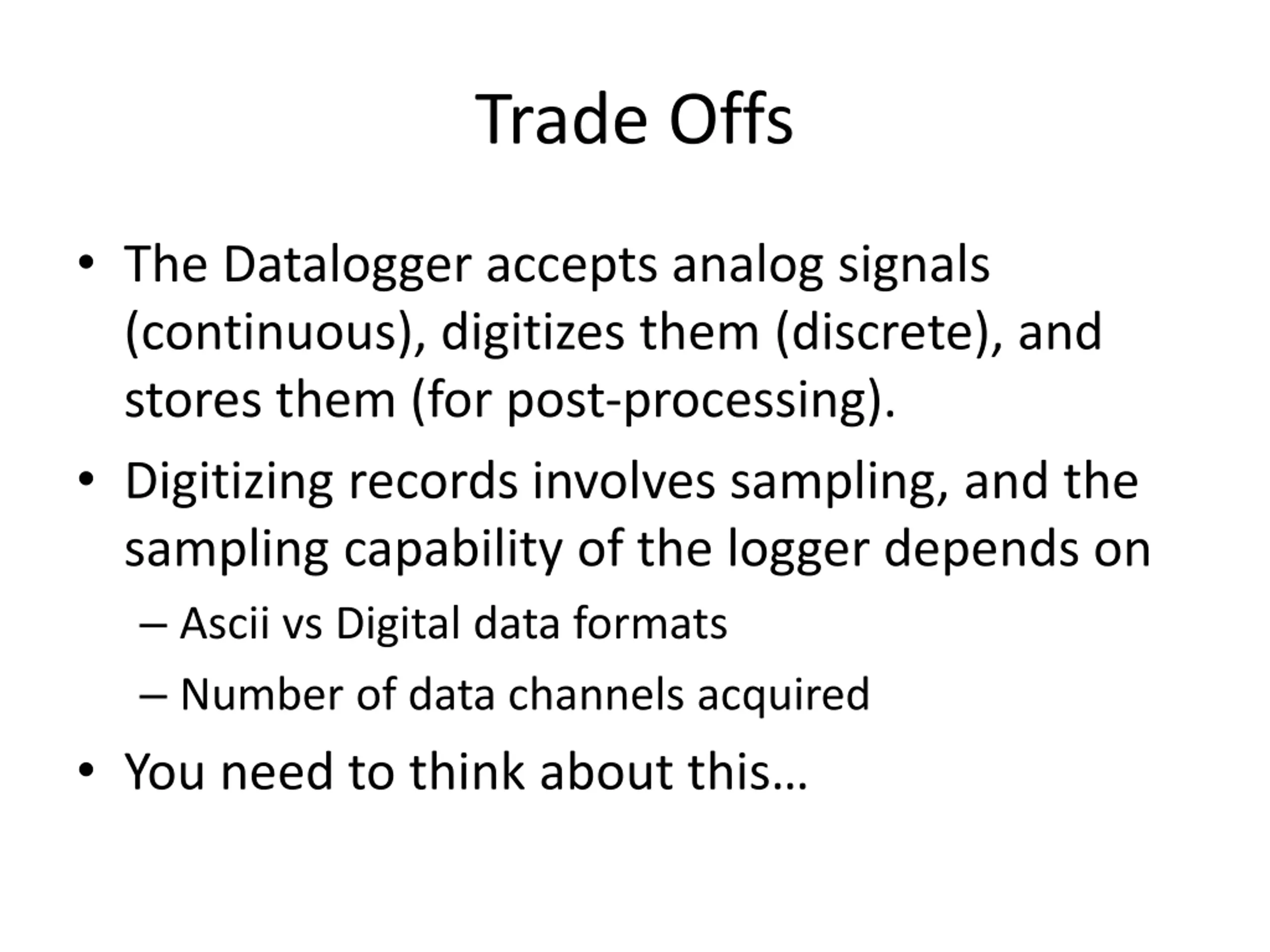 Trade Offs

• The Datalogger accepts analog signals (continuous), digitizes them (discrete), and stores them (for post-processing).

• Digitizing records involves sampling, and the sampling capability of the logger depends on

– Ascii vs Digital data formats

– Number of data channels acquired

• You need to think about this…